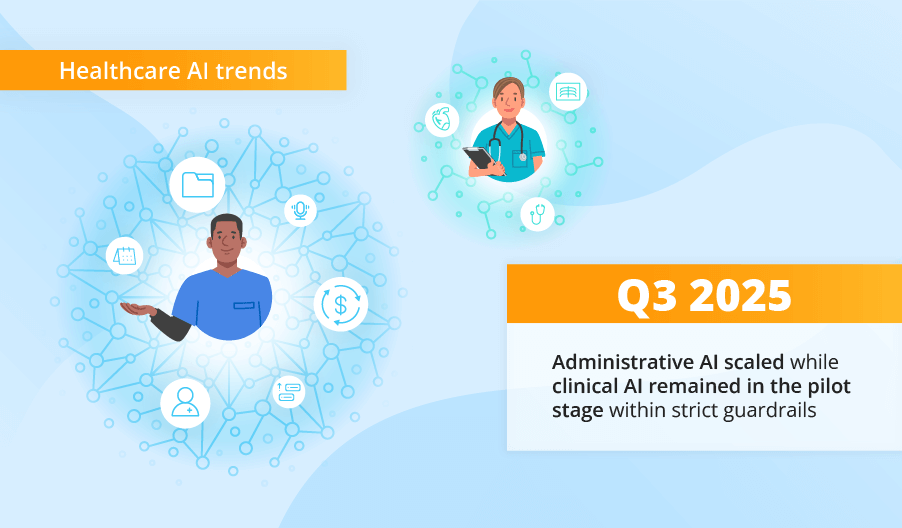 Healthcare AI trends

Q3 2025

Administrative AI scaled while clinical AI remained in the pilot stage within strict guardrails